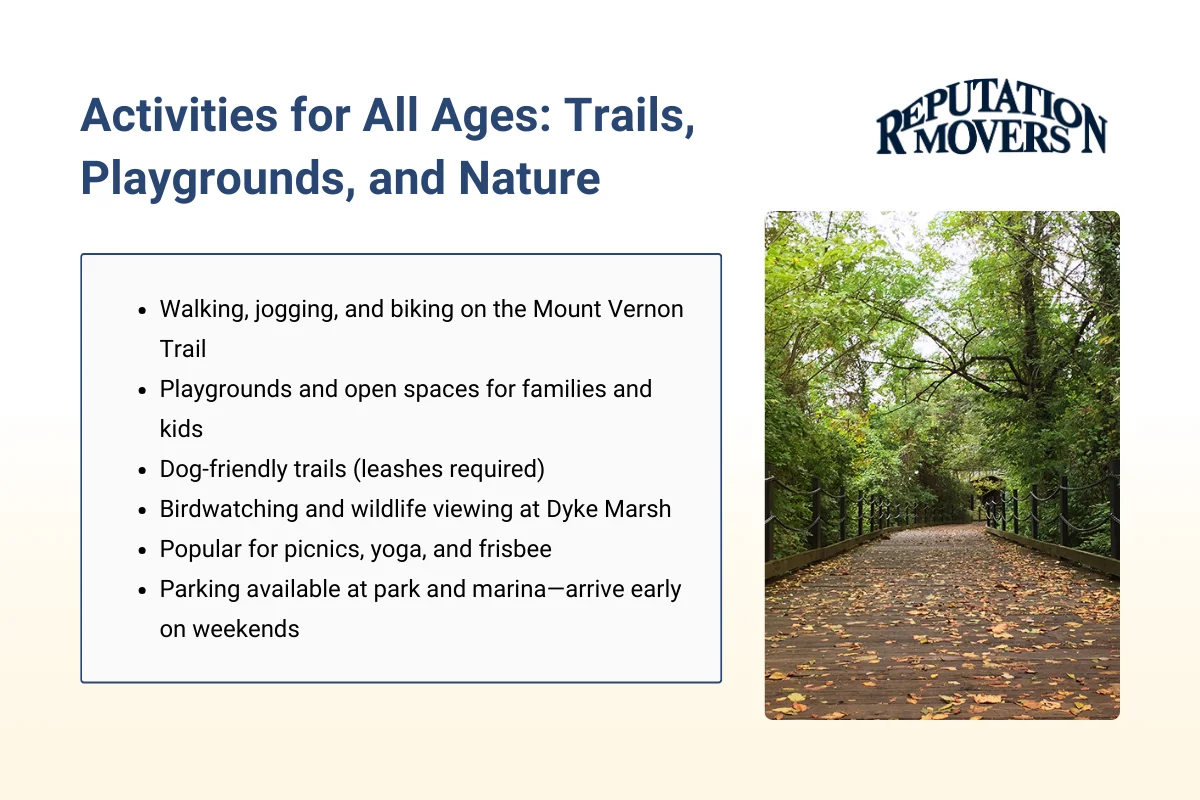 Activities for All Ages: Trails, Playgrounds, and Nature

REPUTATION MOVERS

- Walking, jogging, and biking on the Mount Vernon Trail
- Playgrounds and open spaces for families and kids
- Dog-friendly trails (leashes required)
- Birdwatching and wildlife viewing at Dyke Marsh
- Popular for picnics, yoga, and frisbee
- Parking available at park and marina—arrive early on weekends